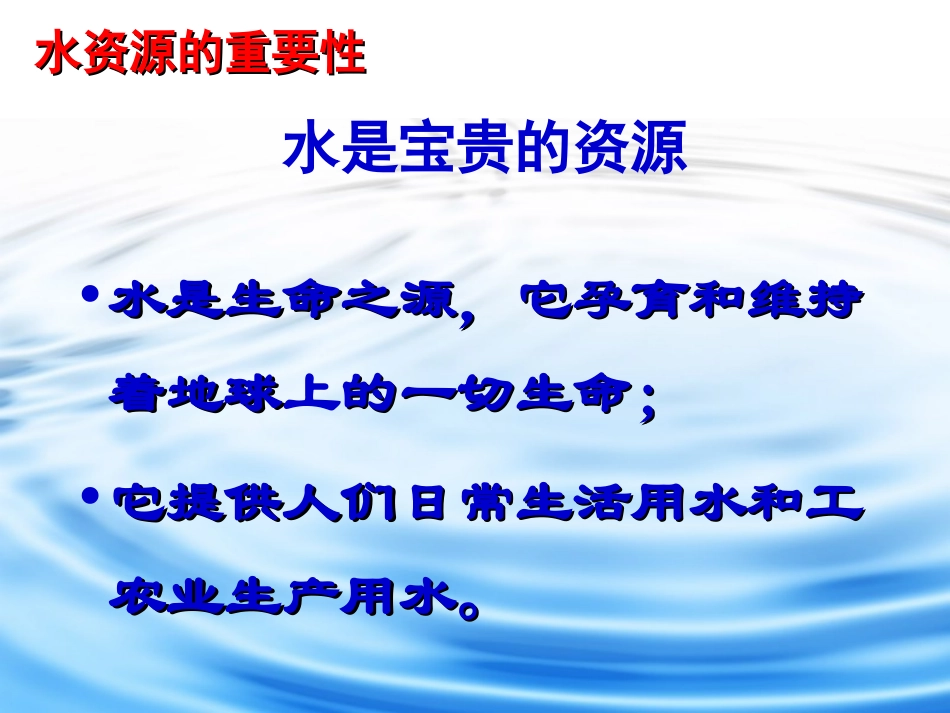 水资源的重要性

水是宝贵的资源

• 水是生命之源， 它孕育和维持着地球上的一切生命；

• 它提供人们日常生活用水和工农业生产用水。